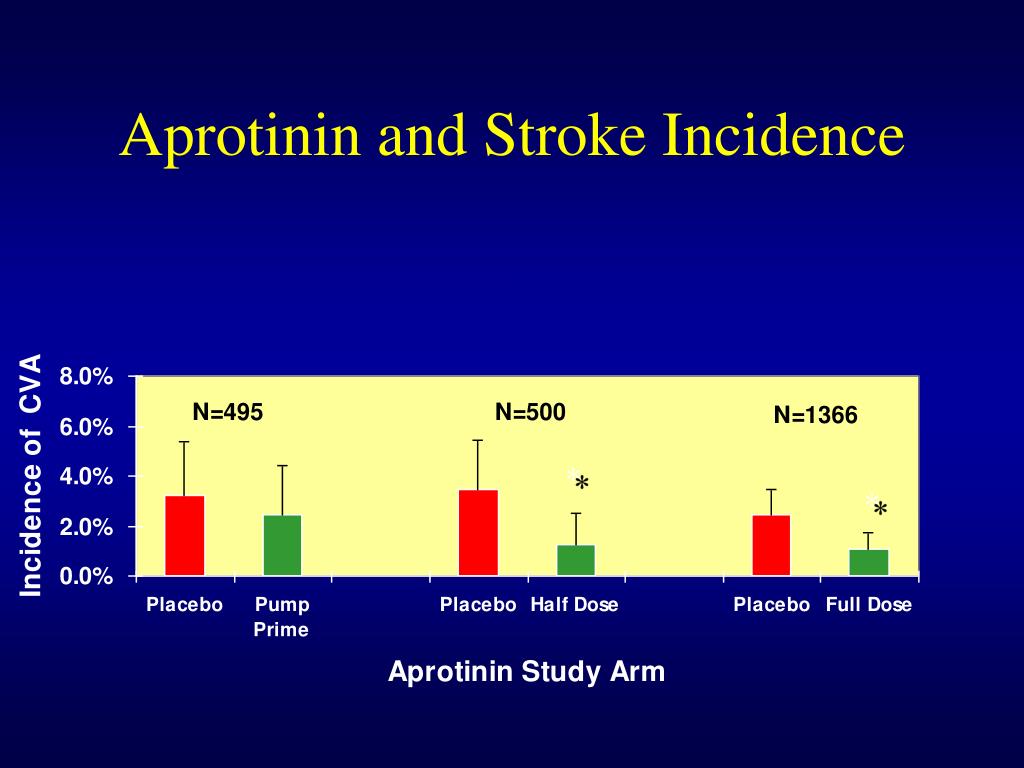 Aprotinin and Stroke Incidence

Incidence of CVA

8.0%
6.0%
4.0%
2.0%
0.0%

N=495
N=500
N=1366

*
*

Placebo
Pump Prime
Placebo
Half Dose
Placebo
Full Dose

Aprotinin Study Arm